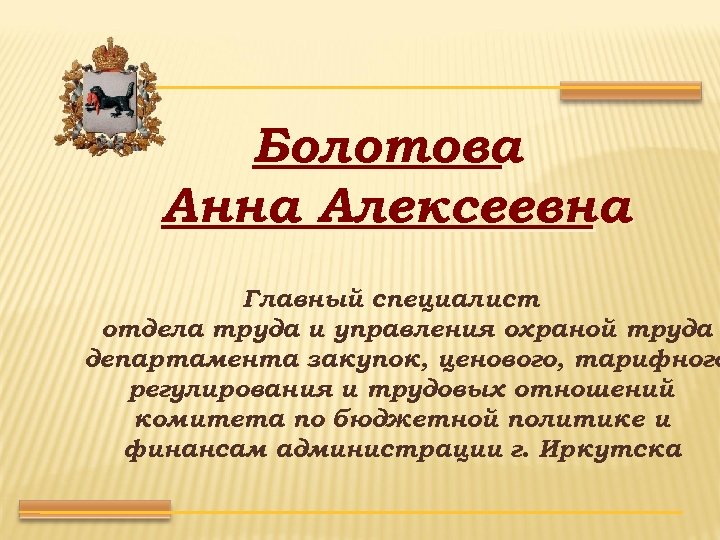 Болотова
Анна Алексеевна

Главный специалист
отдела труда и управления охраной труда
департамента закупок, ценового, тарифного
регулирования и трудовых отношений
комитета по бюджетной политике и
финансам администрации г. Иркутска